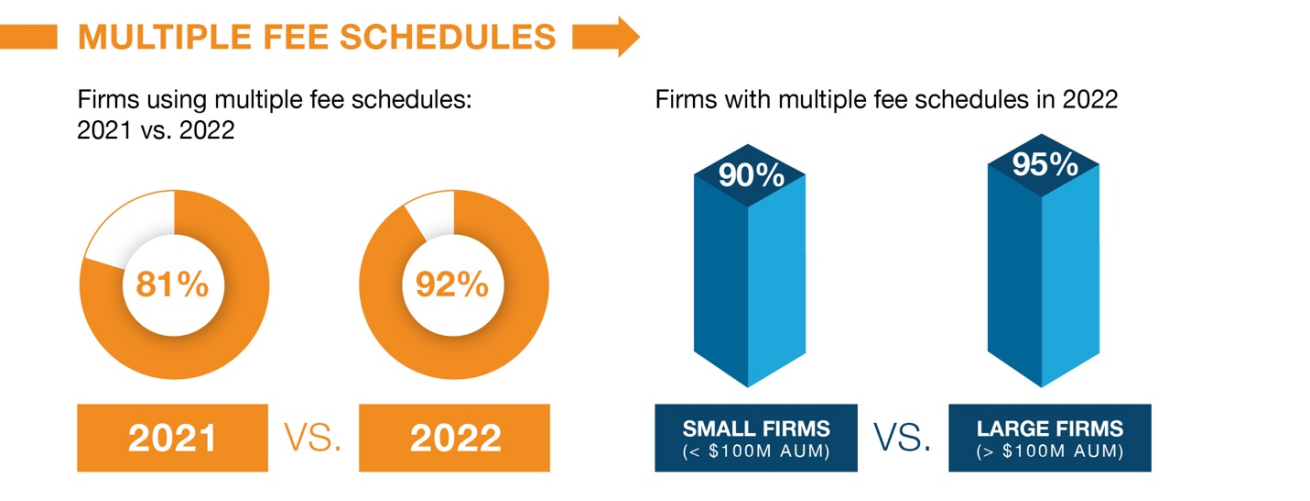 MULTIPLE FEE SCHEDULES

Firms using multiple fee schedules: 2021 vs. 2022

81%

92%

2021 VS. 2022

Firms with multiple fee schedules in 2022

90%

95%

SMALL FIRMS (< \$100M AUM) VS. LARGE FIRMS (> \$100M AUM)